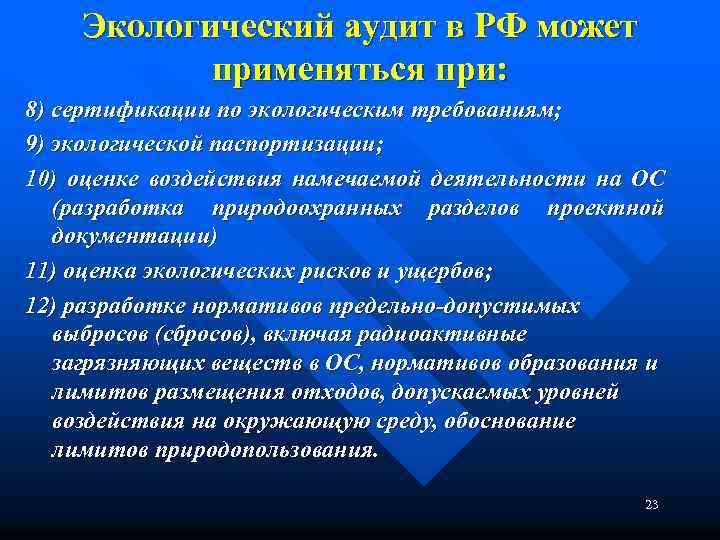 Экологический аудит в РФ может применяться при:

8) сертификации по экологическим требованиям;

9) экологической паспортизации;

10) оценке воздействия намечаемой деятельности на ОС (разработка природоохранных разделов проектной документации)

11) оценка экологических рисков и ущербов;

12) разработке нормативов предельно-допустимых выбросов (сбросов), включая радиоактивные загрязняющих веществ в ОС, нормативов образования и лимитов размещения отходов, допускаемых уровней воздействия на окружающую среду, обоснование лимитов природопользования.

23